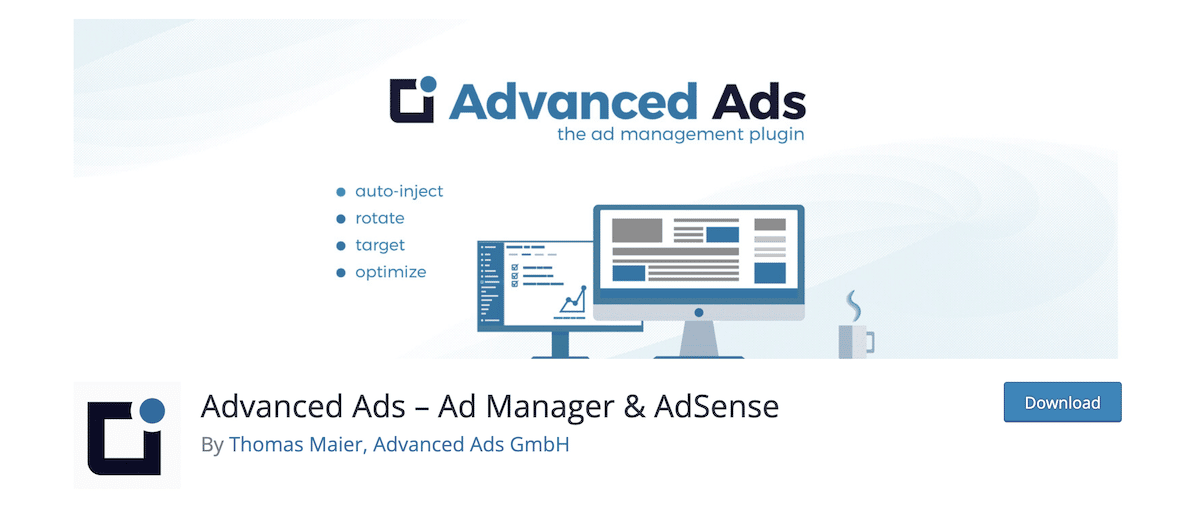 Advanced Ads
the ad management plugin

auto-inject
rotate
target
optimize

Advanced Ads – Ad Manager & AdSense
By Thomas Maier, Advanced Ads GmbH

Download